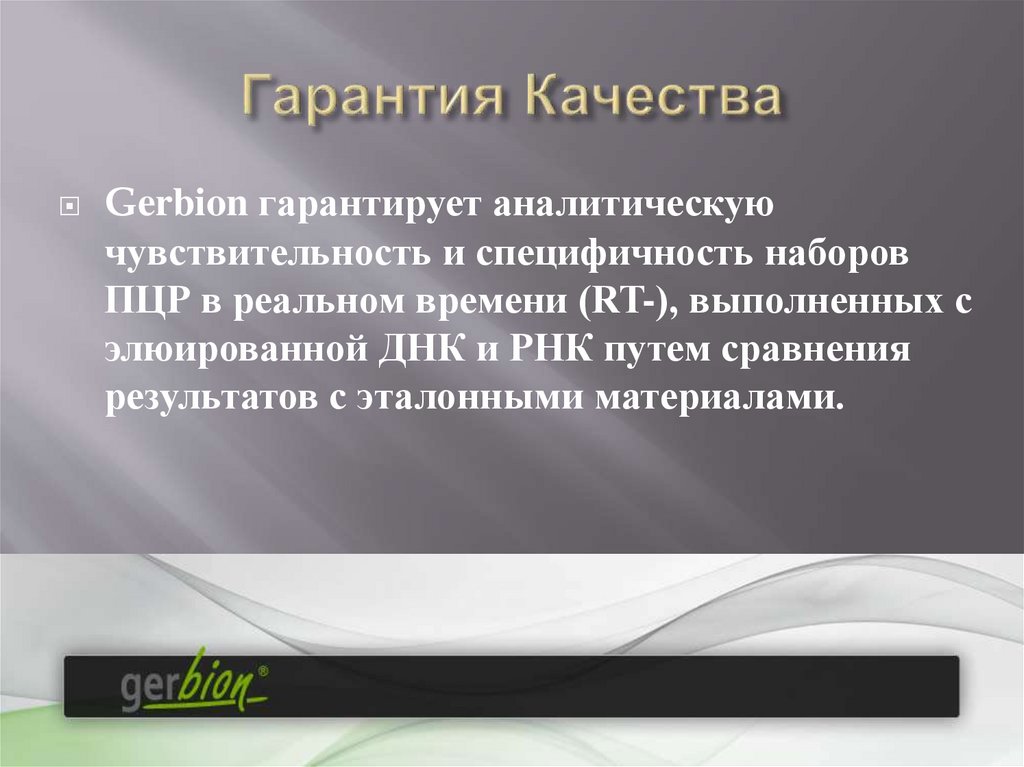 Гарантия Качества

Gerbion гарантирует аналитическую чувствительность и специфичность наборов ПЦР в реальном времени (RT-), выполненных с элюированной ДНК и РНК путем сравнения результатов с эталонными материалами.

gerbion®